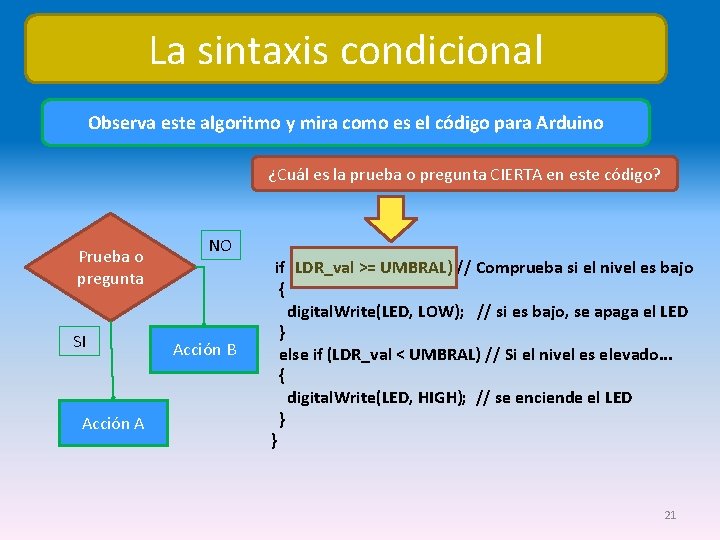 La sintaxis condicional

Observa este algoritmo y mira como es el código para Arduino

¿Cuál es la prueba o pregunta CIERTA en este código?

Prueba o pregunta

NO

SI

Acción B

Acción A

if (LDR_val >= UMBRAL) // Comprueba si el nivel es bajo
{
digitalWrite(LED, LOW); // si es bajo, se apaga el LED
}
else if (LDR_val < UMBRAL) // Si el nivel es elevado...
{
digitalWrite(LED, HIGH); // se enciende el LED
}
}

21